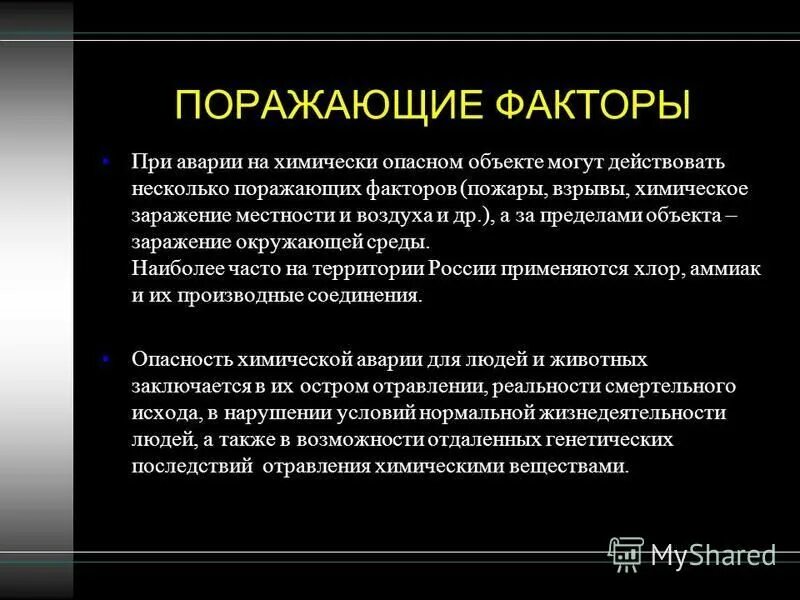 ПОРАЖАЮЩИЕ ФАКТОРЫ

• При аварии на химически опасном объекте могут действовать несколько поражающих факторов (пожары, взрывы, химическое заражение местности и воздуха и др.), а за пределами объекта – заражение окружающей среды.
Наиболее часто на территории России применяются хлор, аммиак и их производные соединения.

• Опасность химической аварии для людей и животных заключается в их остром отравлении, реальности смертельного исхода, в нарушении условий нормальной жизнедеятельности людей, а также в возможности отдаленных генетических последствий отравления химическими веществами.

MyShared